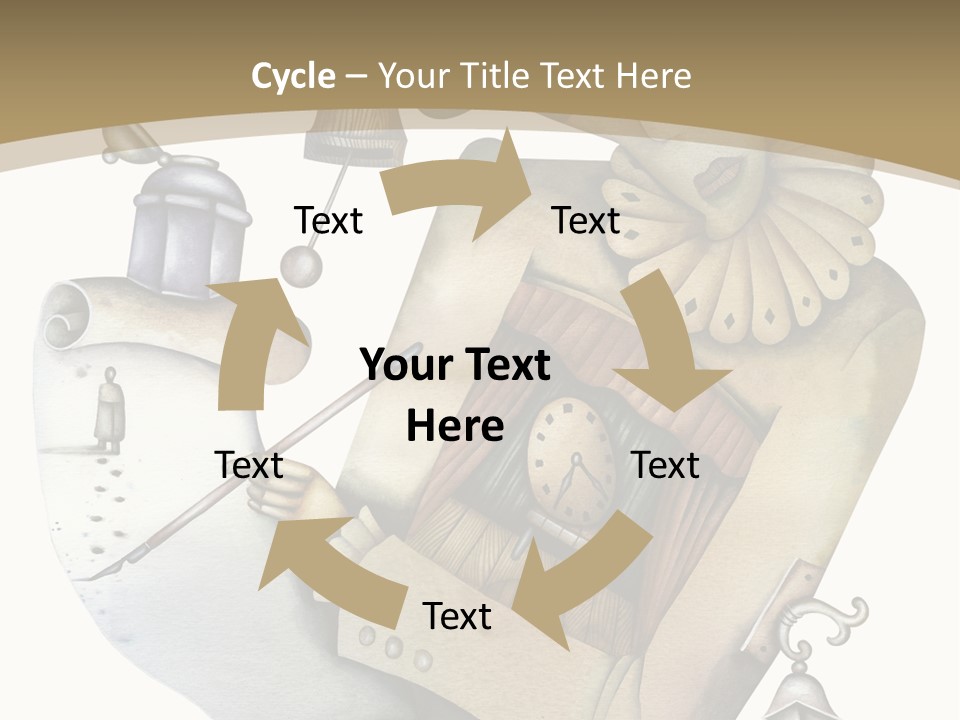 Cycle – Your Title Text Here

Text

Text

Your Text Here

Text

Text

Text